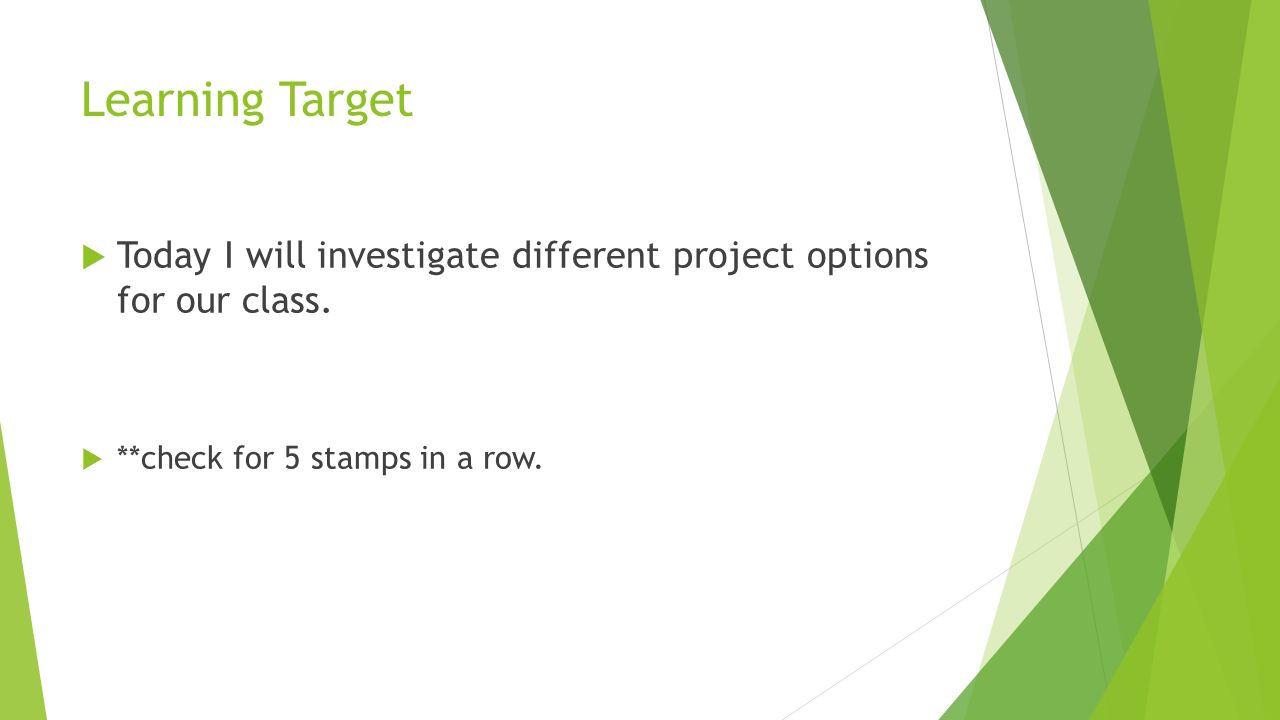 Learning Target

Today I will investigate different project options for our class.

**check for 5 stamps in a row.